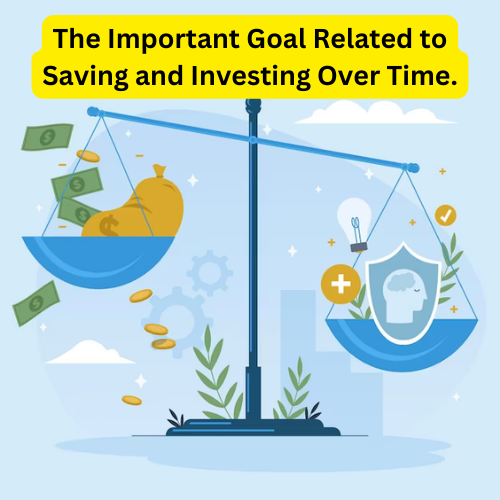 The Important Goal Related to Saving and Investing Over Time.